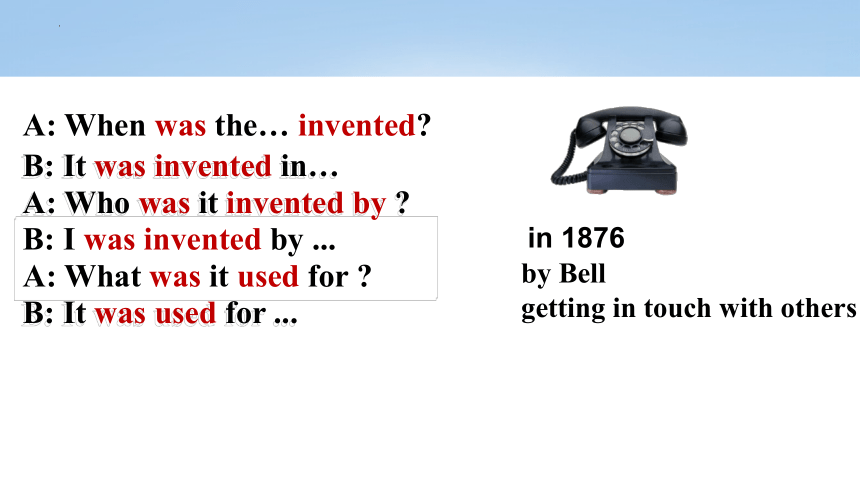 A: When was the… invented?
B: It was invented in…
A: Who was it invented by ?
B: I was invented by ...
A: What was it used for ?
B: It was used for ...

in 1876
by Bell
getting in touch with others